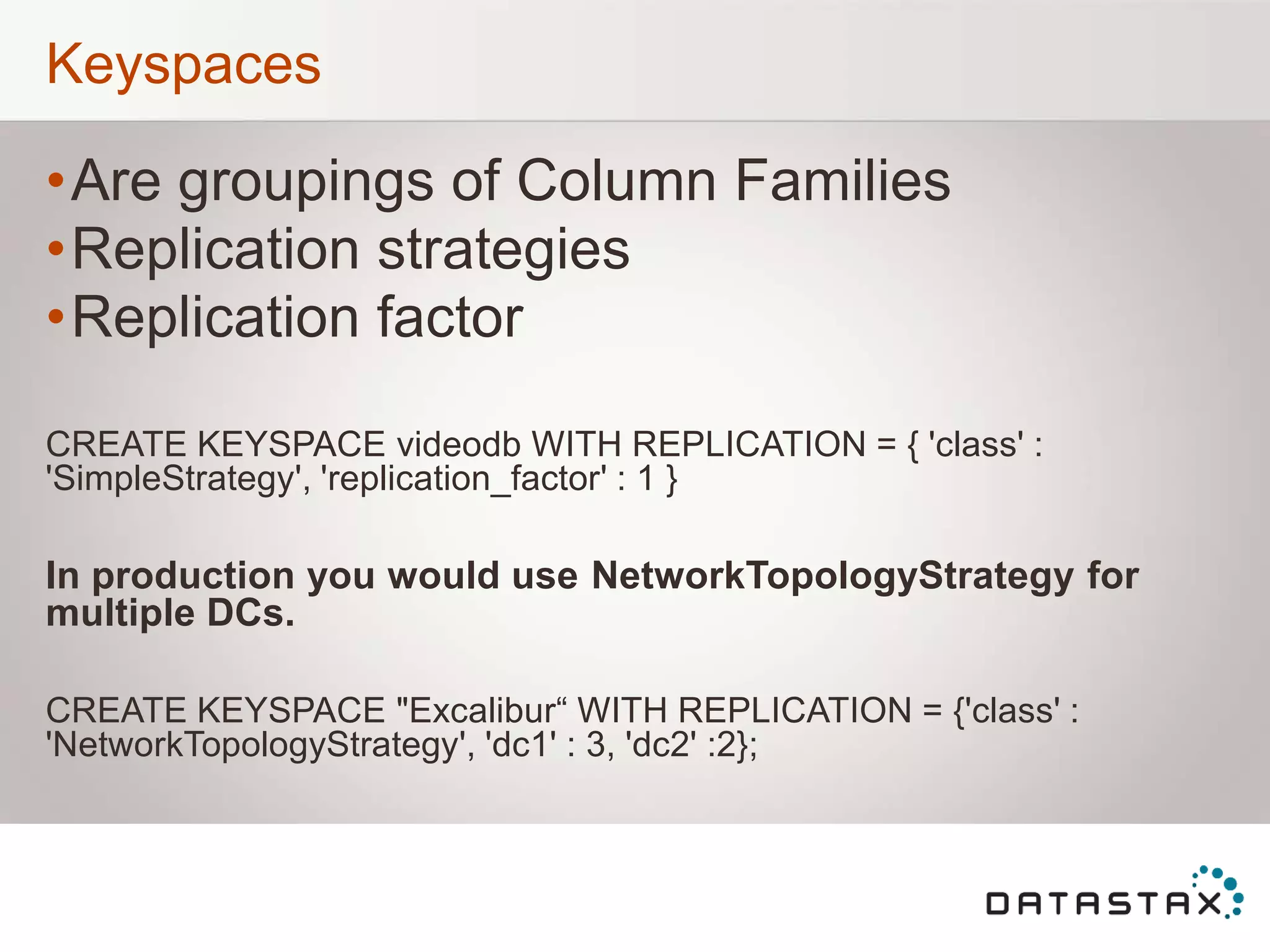 Keyspaces

• Are groupings of Column Families
• Replication strategies
• Replication factor

CREATE KEYSPACE videodb WITH REPLICATION = { 'class' : 'SimpleStrategy', 'replication_factor' : 1 }

In production you would use NetworkTopologyStrategy for multiple DCs.

CREATE KEYSPACE "Excalibur“ WITH REPLICATION = {'class' : 'NetworkTopologyStrategy', 'dc1' : 3, 'dc2' :2};

DATASTAX